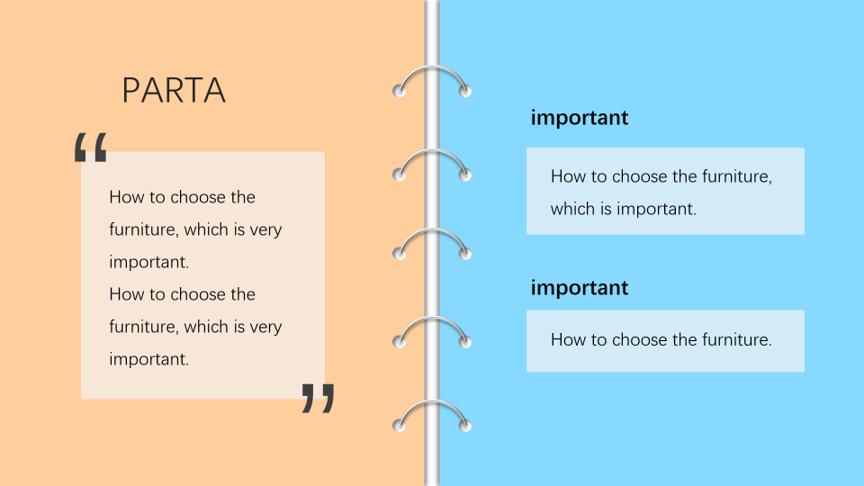 PARTA

“

How to choose the furniture, which is very important.
How to choose the furniture, which is very important.

”

important

How to choose the furniture, which is important.

important

How to choose the furniture.